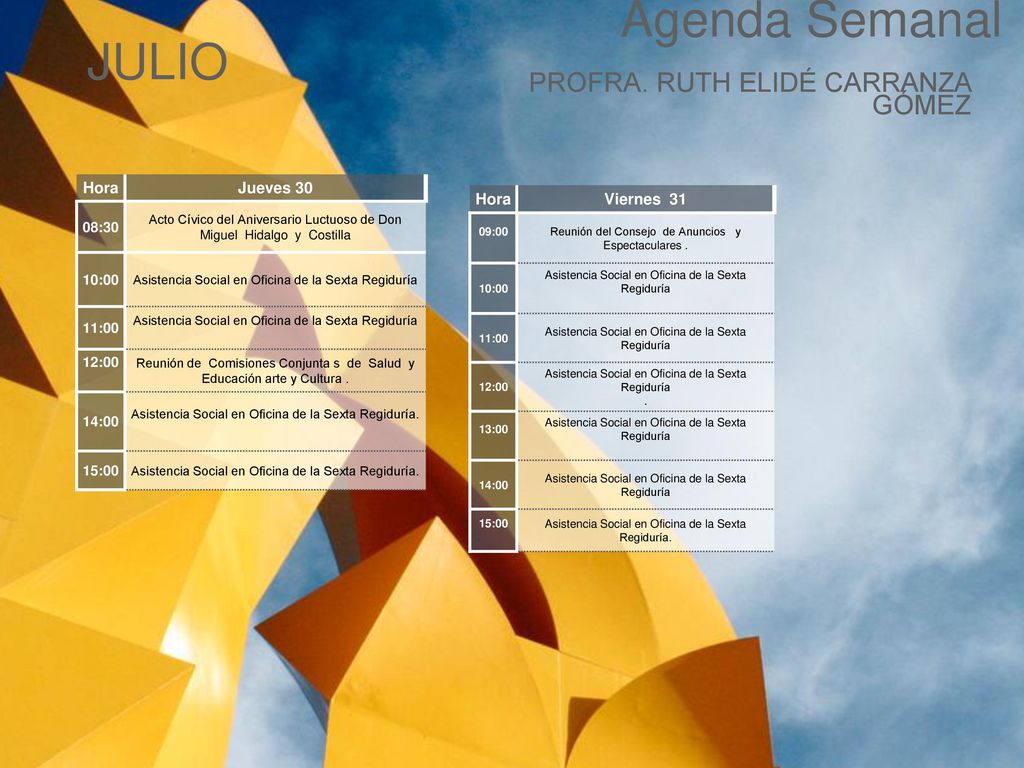 Agenda Semanal

JULIO

PROFRA. RUTH ELIDÉ CARRANZA GÓMEZ

| Hora | Jueves 30 |
|---|---|
| 08:30 | Acto Cívico del Aniversario Luctuoso de Don Miguel Hidalgo y Costilla |
| 10:00 | Asistencia Social en Oficina de la Sexta Regiduría |
| 11:00 | Asistencia Social en Oficina de la Sexta Regiduría |
| 12:00 | Reunión de Comisiones Conjunta s de Salud y Educación arte y Cultura . |
| 14:00 | Asistencia Social en Oficina de la Sexta Regiduría. |
| 15:00 | Asistencia Social en Oficina de la Sexta Regiduría. |

| Hora | Viernes 31 |
|---|---|
| 09:00 | Reunión del Consejo de Anuncios y Espectaculares . |
| 10:00 | Asistencia Social en Oficina de la Sexta Regiduría |
| 11:00 | Asistencia Social en Oficina de la Sexta Regiduría |
| 12:00 | Asistencia Social en Oficina de la Sexta Regiduría . |
| 13:00 | Asistencia Social en Oficina de la Sexta Regiduría |
| 14:00 | Asistencia Social en Oficina de la Sexta Regiduría |
| 15:00 | Asistencia Social en Oficina de la Sexta Regiduría. |